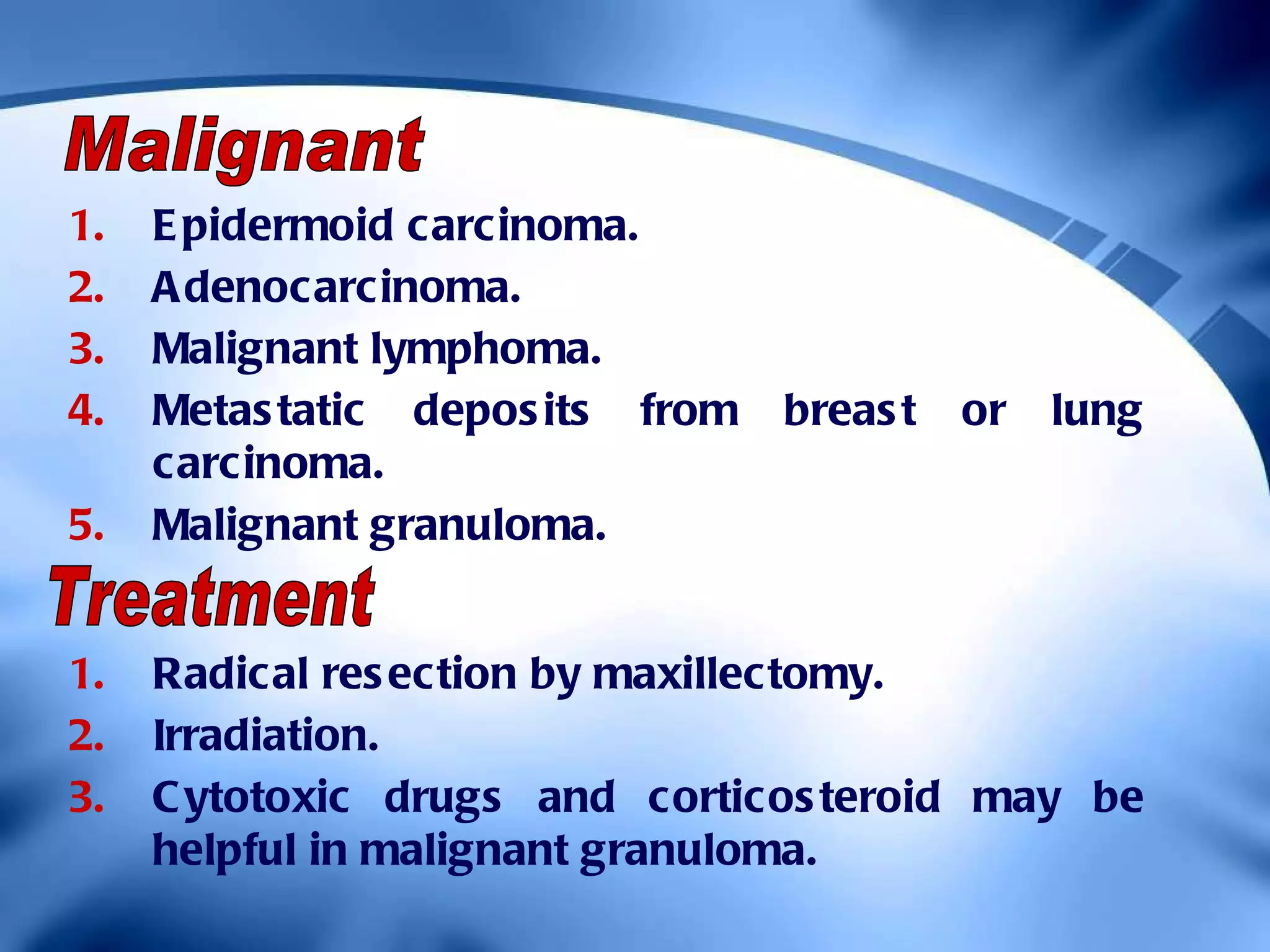 Malignant

1. Epidermoid carcinoma.
2. Adenocarcinoma.
3. Malignant lymphoma.
4. Metastatic deposits from breast or lung carcinoma.
5. Malignant granuloma.

Treatment

1. Radical resection by maxillectomy.
2. Irradiation.
3. Cytotoxic drugs and corticosteroid may be helpful in malignant granuloma.